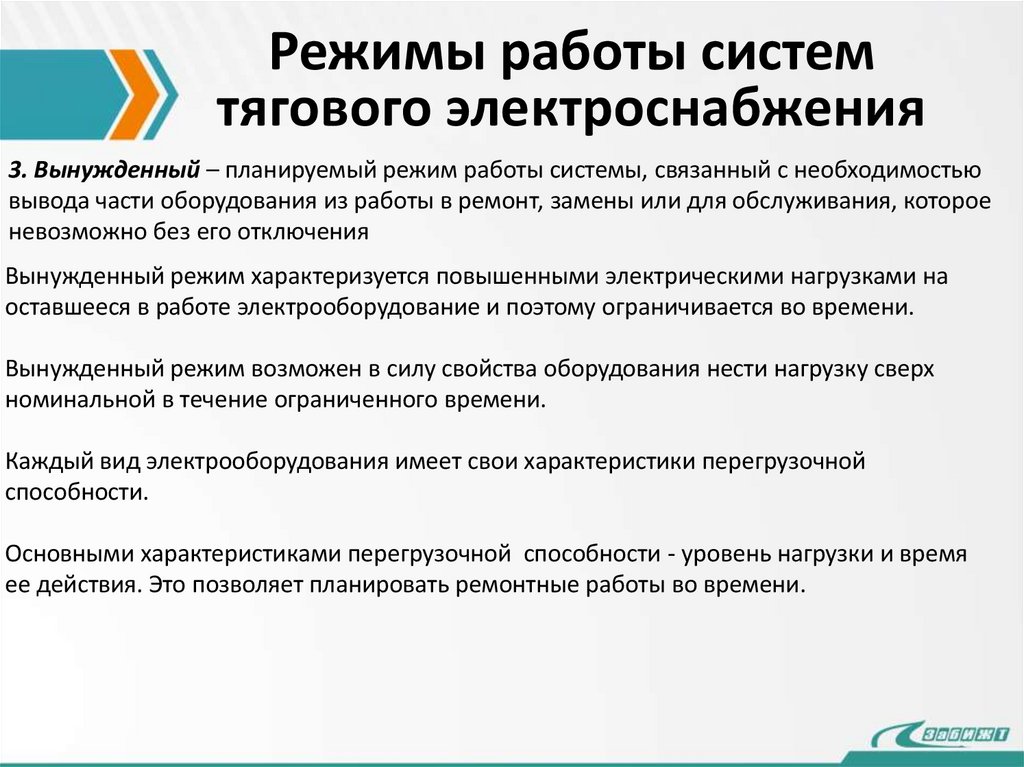 Режимы работы систем тягового электроснабжения

3. Вынужденный – планируемый режим работы системы, связанный с необходимостью вывода части оборудования из работы в ремонт, замены или для обслуживания, которое невозможно без его отключения

Вынужденный режим характеризуется повышенными электрическими нагрузками на оставшееся в работе электрооборудование и поэтому ограничивается во времени.

Вынужденный режим возможен в силу свойства оборудования нести нагрузку сверх номинальной в течение ограниченного времени.

Каждый вид электрооборудования имеет свои характеристики перегрузочной способности.

Основными характеристиками перегрузочной способности - уровень нагрузки и время ее действия. Это позволяет планировать ремонтные работы во времени.

ЗабИЖТ